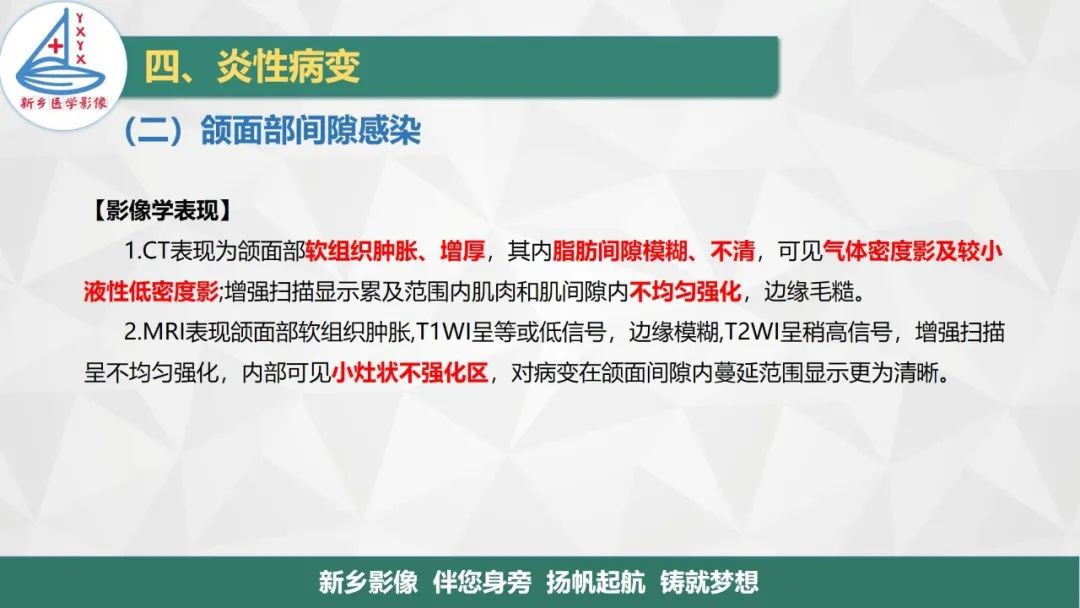 YXYX

新乡医学影像

四、炎性病变

（二）颌面部间隙感染

【影像学表现】

1.CT表现为颌面部软组织肿胀、增厚，其内脂肪间隙模糊、不清，可见气体密度影及较小液性低密度影;增强扫描显示累及范围内肌肉和肌间隙内不均匀强化，边缘毛糙。

2.MRI表现颌面部软组织肿胀,T1WI呈等或低信号，边缘模糊,T2WI呈稍高信号，增强扫描呈不均匀强化，内部可见小灶状不强化区，对病变在颌面间隙内蔓延范围显示更为清晰。

新乡影像 伴您身旁 扬帆起航 铸就梦想